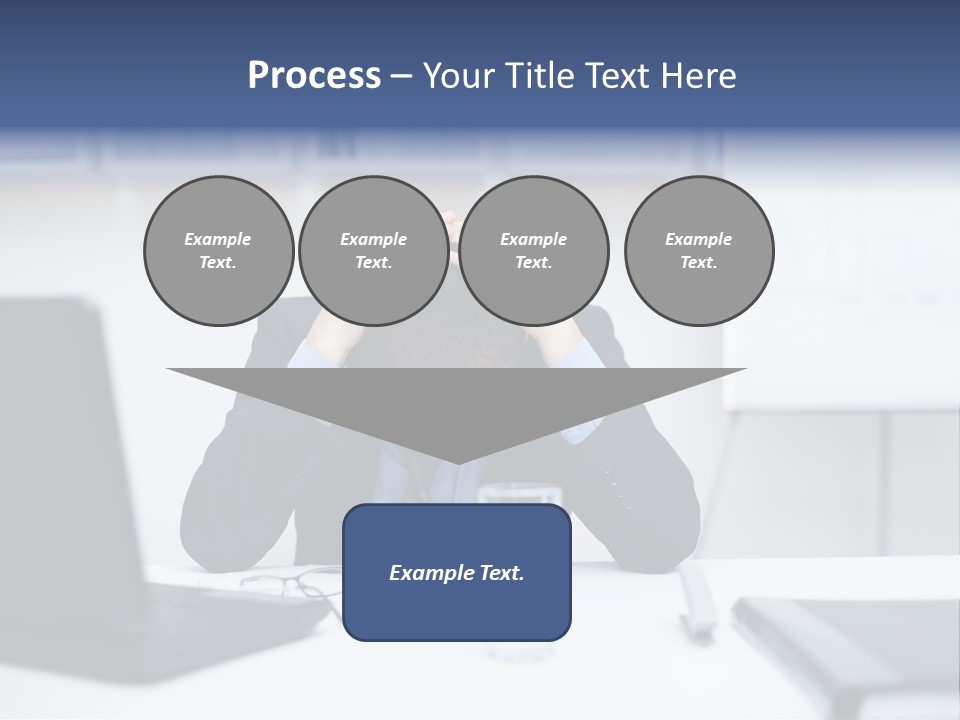 Process – Your Title Text Here

Example Text.

Example Text.

Example Text.

Example Text.

Example Text.